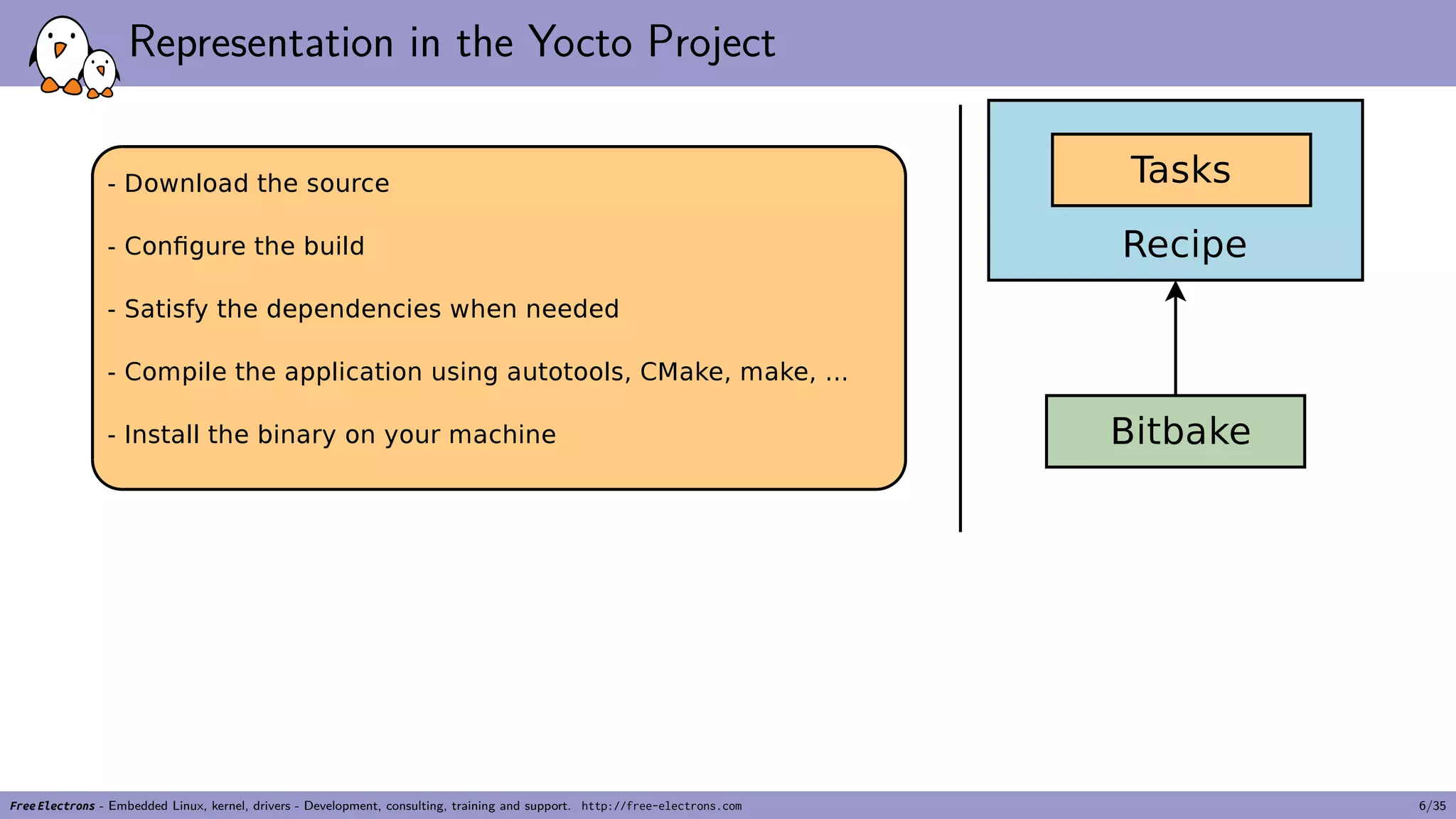 Representation in the Yocto Project

- Download the source

- Configure the build

- Satisfy the dependencies when needed

- Compile the application using autotools, CMake, make, ...

- Install the binary on your machine

Tasks

Recipe

Bitbake

Free Electrons - Embedded Linux, kernel, drivers - Development, consulting, training and support. http://free-electrons.com

6/35